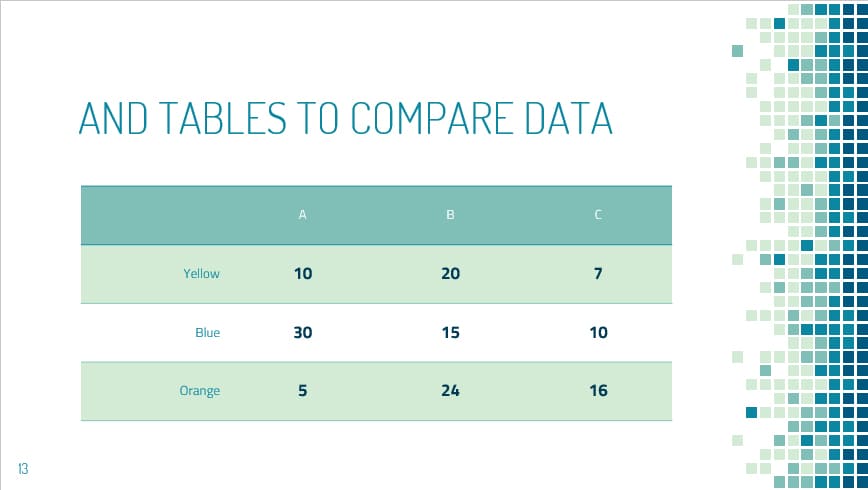 AND TABLES TO COMPARE DATA

|  | A | B | C |
|---|---|---|---|
| Yellow | 10 | 20 | 7 |
| Blue | 30 | 15 | 10 |
| Orange | 5 | 24 | 16 |

13